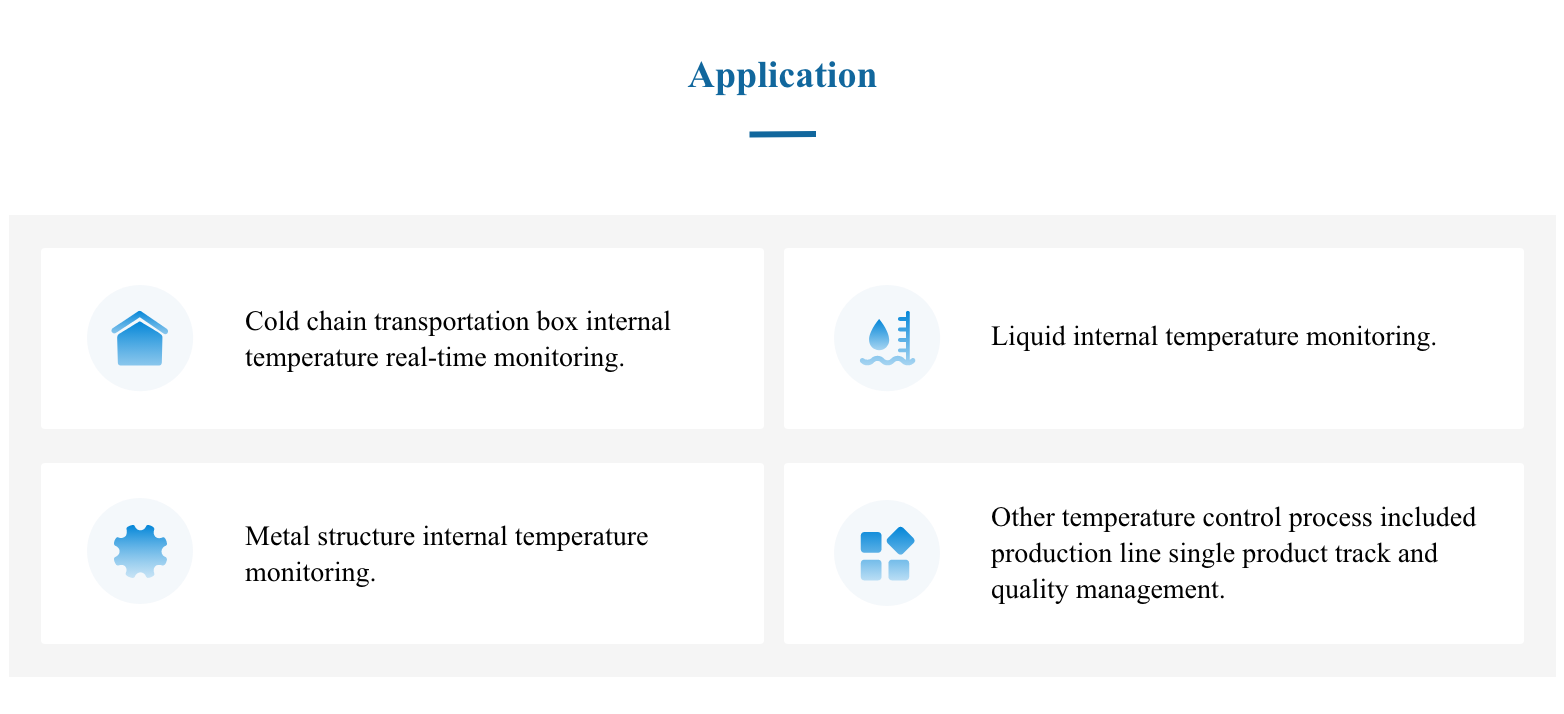 Application

Cold chain transportation box internal temperature real-time monitoring.

Liquid internal temperature monitoring.

Metal structure internal temperature monitoring.

Other temperature control process included production line single product track and quality management.